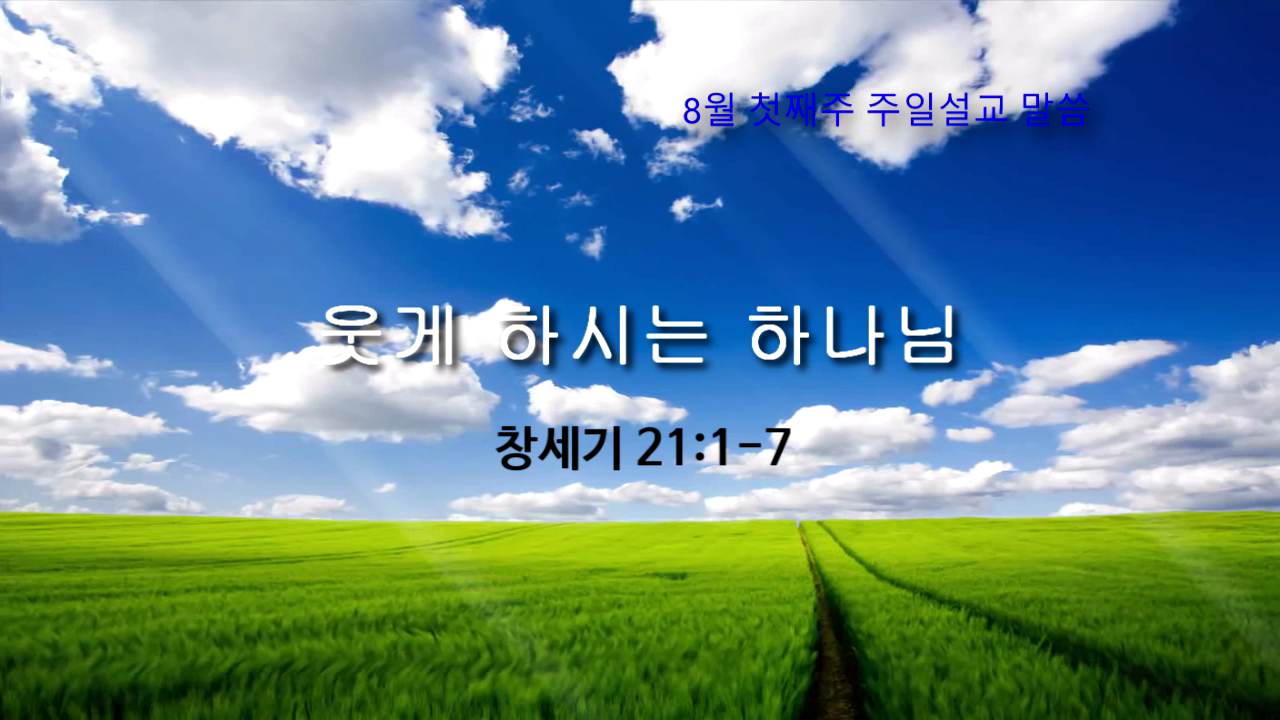 8월 첫째주 주일설교 말씀

웃게 하시는 하나님

창세기 21:1-7